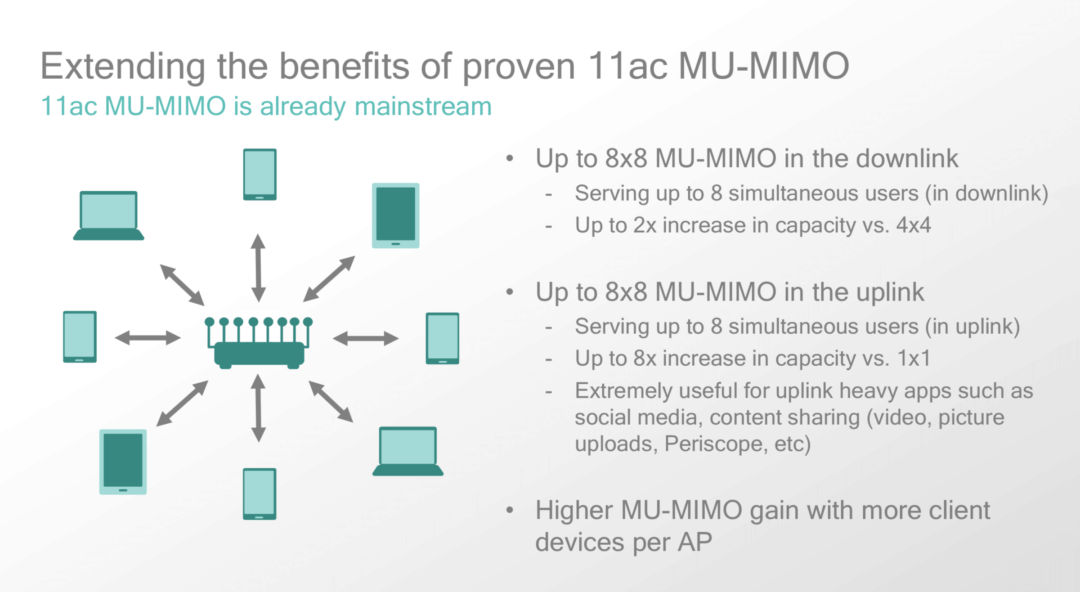 Extending the benefits of proven 11ac MU-MIMO

11ac MU-MIMO is already mainstream

• Up to 8x8 MU-MIMO in the downlink
- Serving up to 8 simultaneous users (in downlink)
- Up to 2x increase in capacity vs. 4x4

• Up to 8x8 MU-MIMO in the uplink
- Serving up to 8 simultaneous users (in uplink)
- Up to 8x increase in capacity vs. 1x1
- Extremely useful for uplink heavy apps such as social media, content sharing (video, picture uploads, Periscope, etc)

• Higher MU-MIMO gain with more client devices per AP